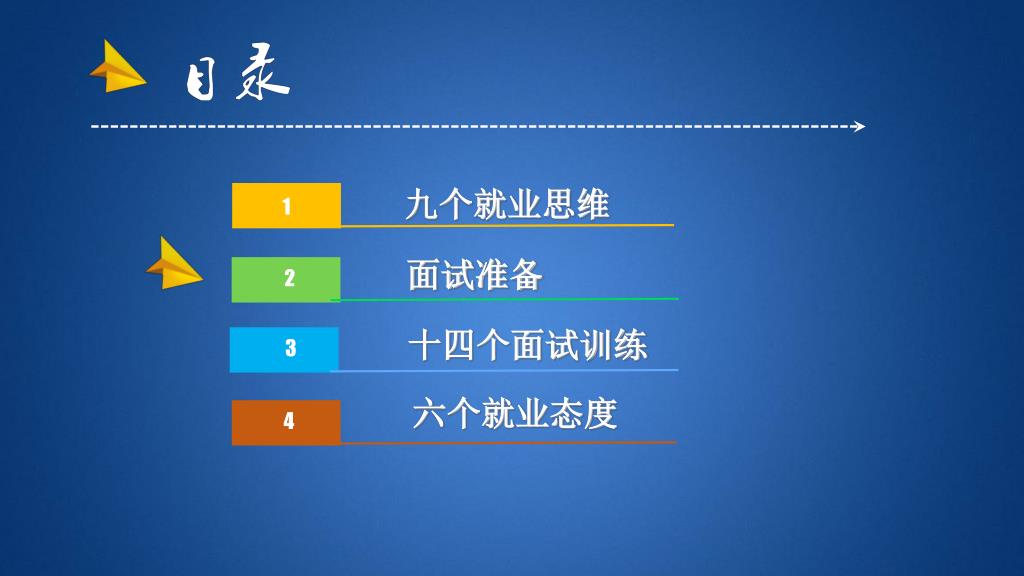 目录

1 九个就业思维

2 面试准备

3 十四个面试训练

4 六个就业态度